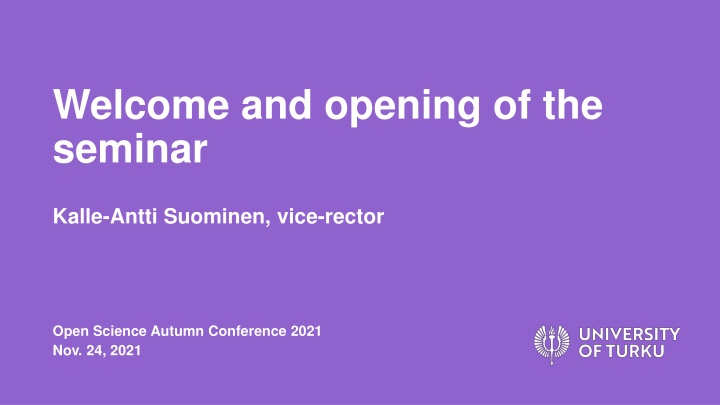 Welcome and opening of the seminar

Kalle-Antti Suominen, vice-rector

Open Science Autumn Conference 2021
Nov. 24, 2021

UNIVERSITY OF TURKU